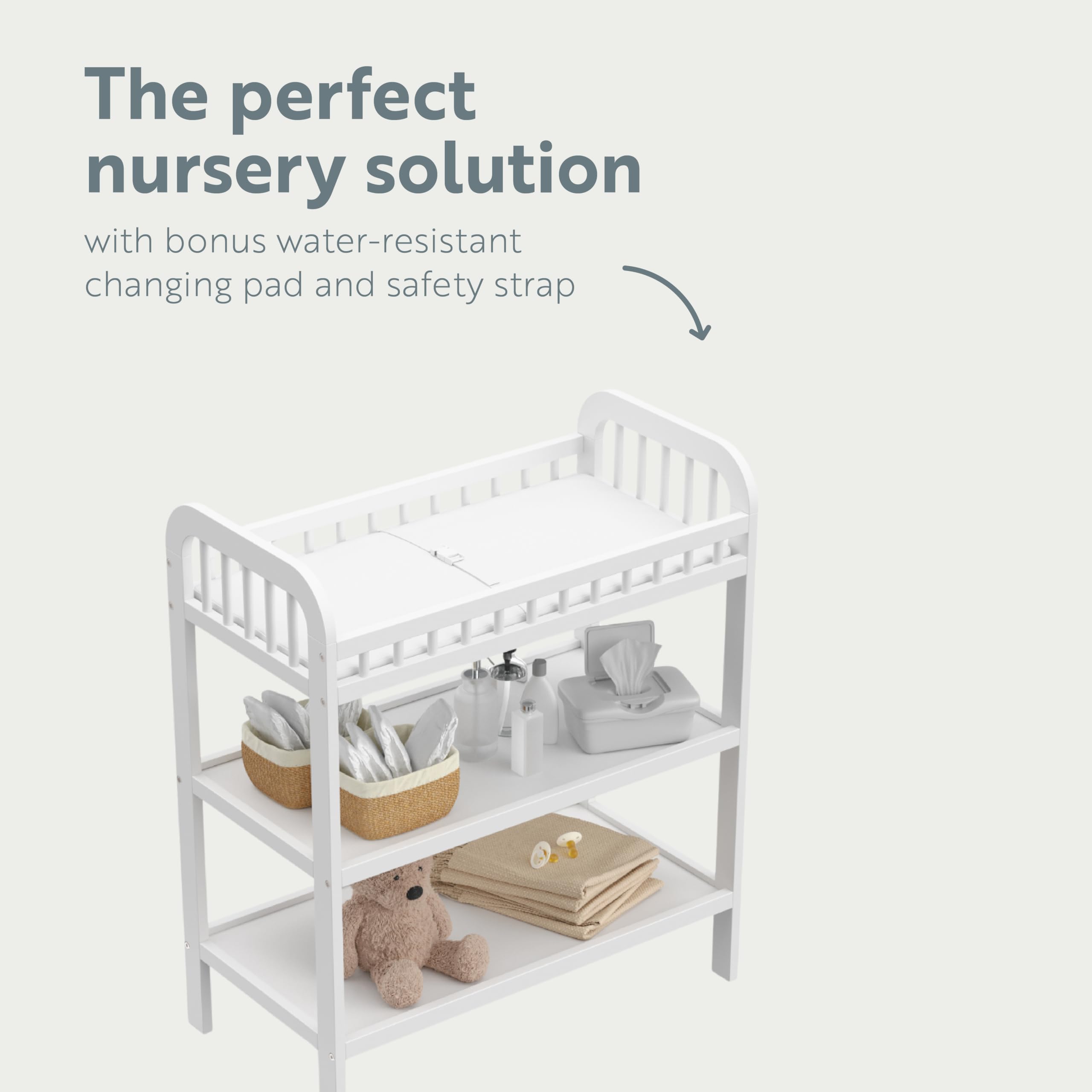 The perfect nursery solution

with bonus water-resistant changing pad and safety strap